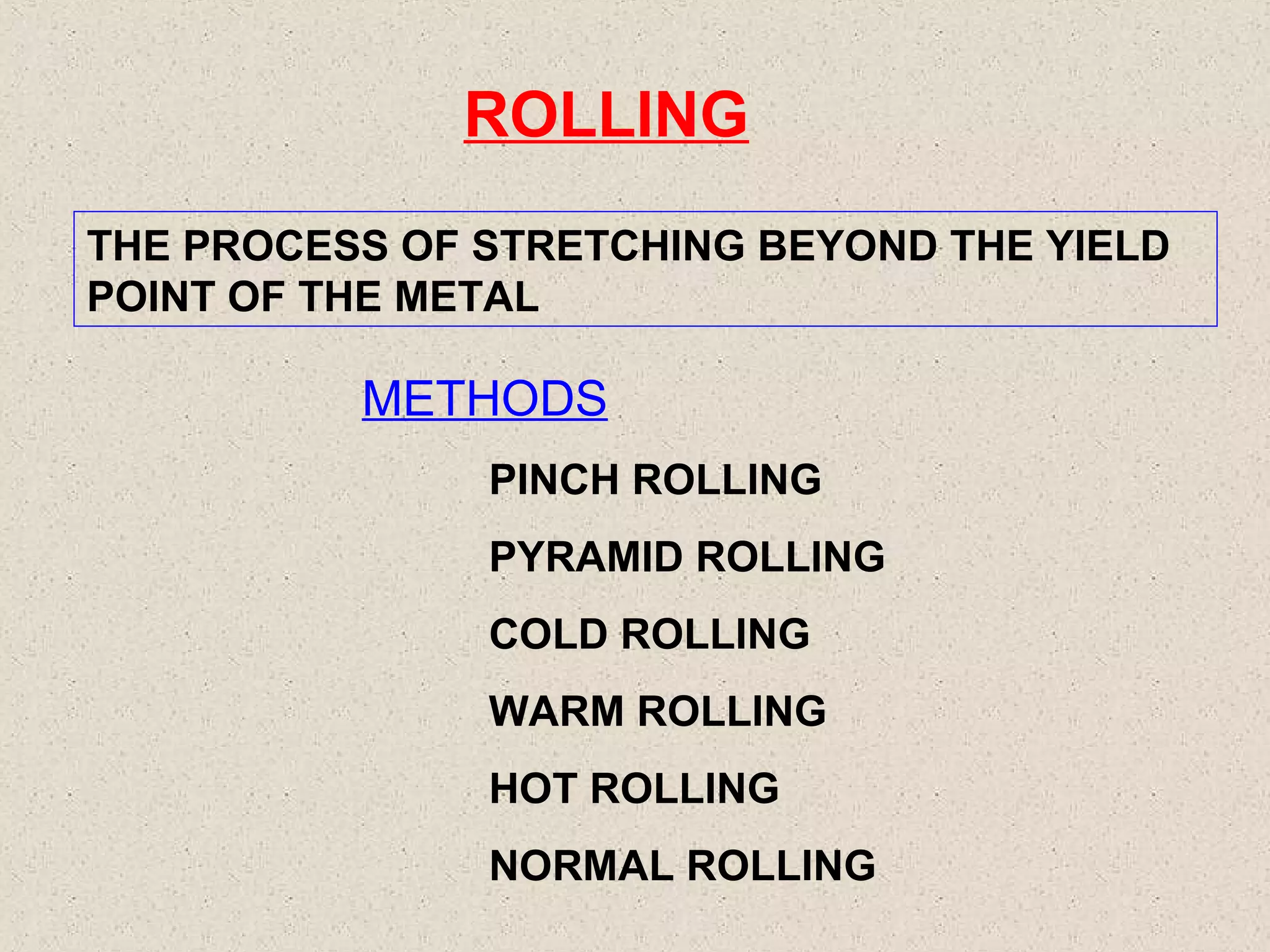 ROLLING

THE PROCESS OF STRETCHING BEYOND THE YIELD POINT OF THE METAL

METHODS

PINCH ROLLING

PYRAMID ROLLING

COLD ROLLING

WARM ROLLING

HOT ROLLING

NORMAL ROLLING